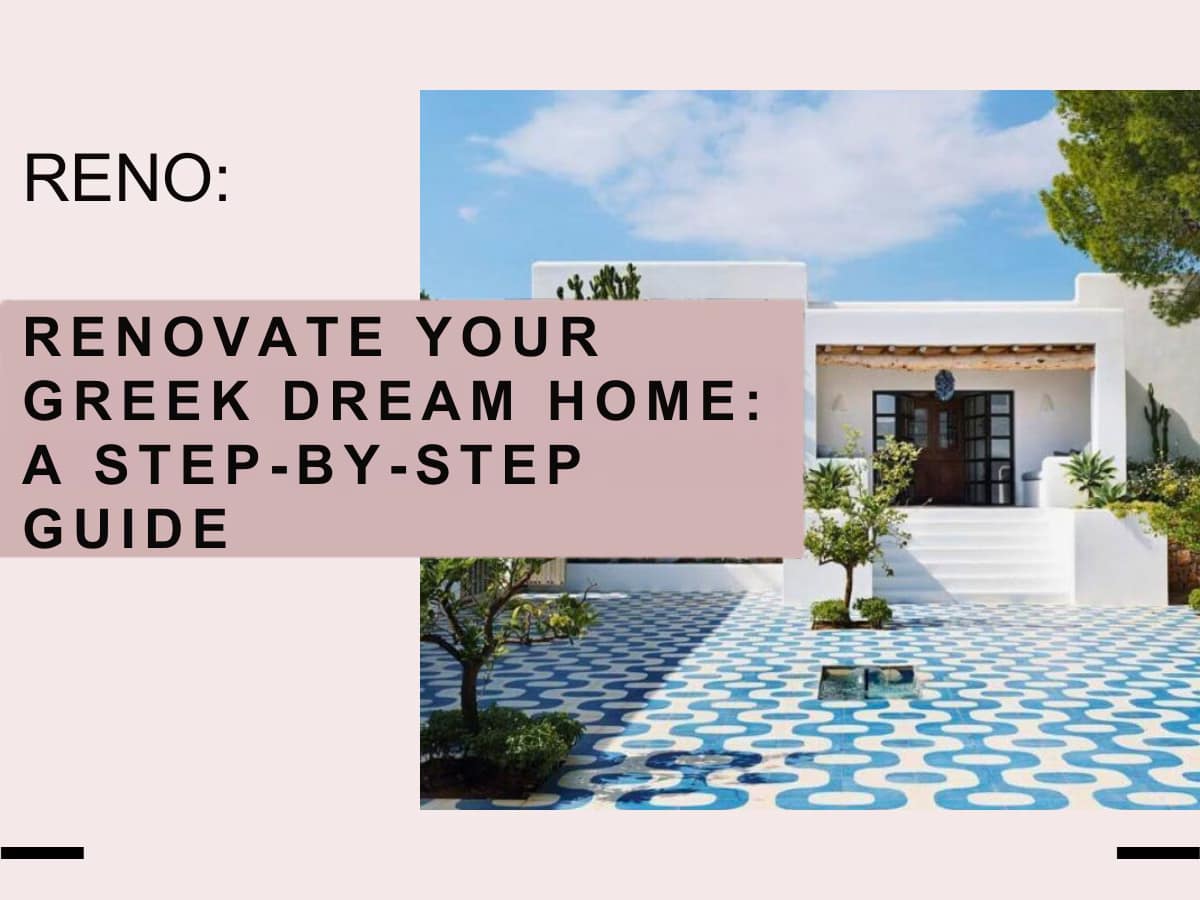 RENO:

RENOVATE YOUR GREEK DREAM HOME: A STEP-BY-STEP GUIDE